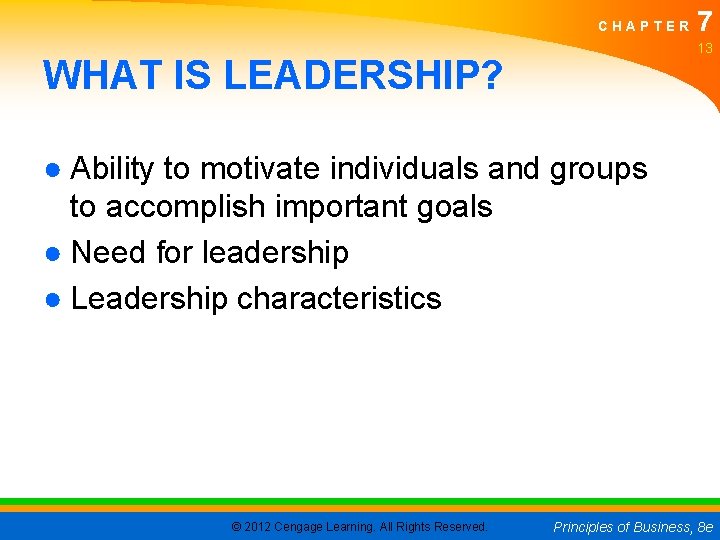 CHAPTER 7
13

WHAT IS LEADERSHIP?

● Ability to motivate individuals and groups to accomplish important goals
● Need for leadership
● Leadership characteristics

© 2012 Cengage Learning. All Rights Reserved.

Principles of Business, 8e